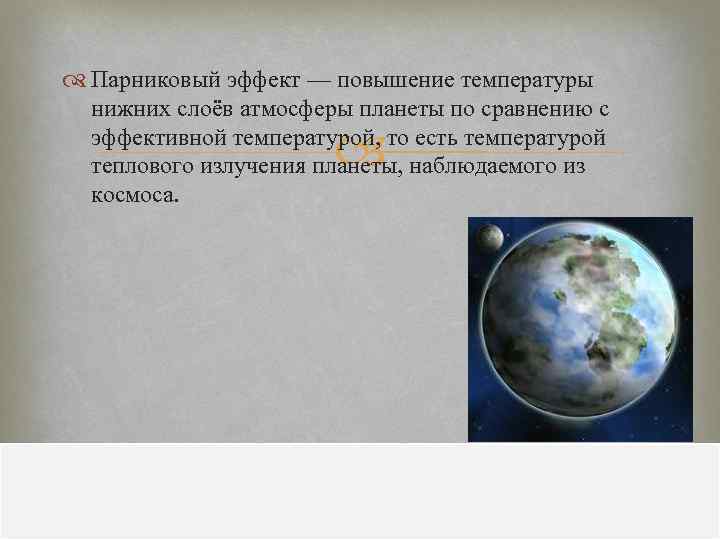 Парниковый эффект — повышение температуры нижних слоёв атмосферы планеты по сравнению с эффективной температурой, то есть температурой теплового излучения планеты, наблюдаемого из космоса.